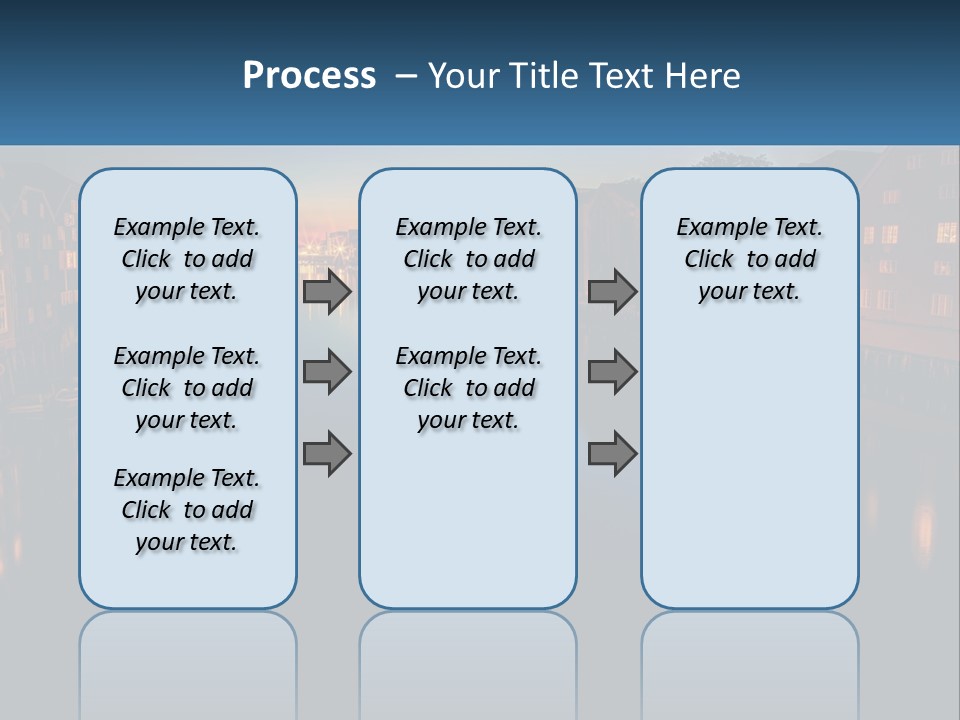 Process – Your Title Text Here

Example Text. Click to add your text.

Example Text. Click to add your text.

Example Text. Click to add your text.

Example Text. Click to add your text.

Example Text. Click to add your text.

Example Text. Click to add your text.